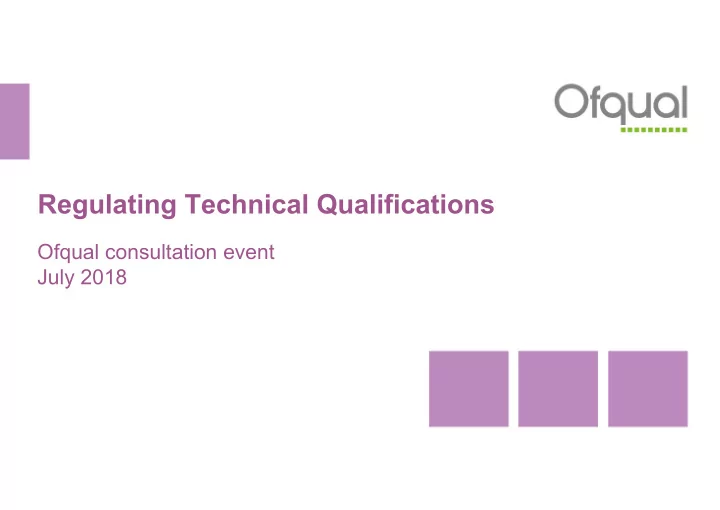 Ofqual

Regulating Technical Qualifications

Ofqual consultation event
July 2018